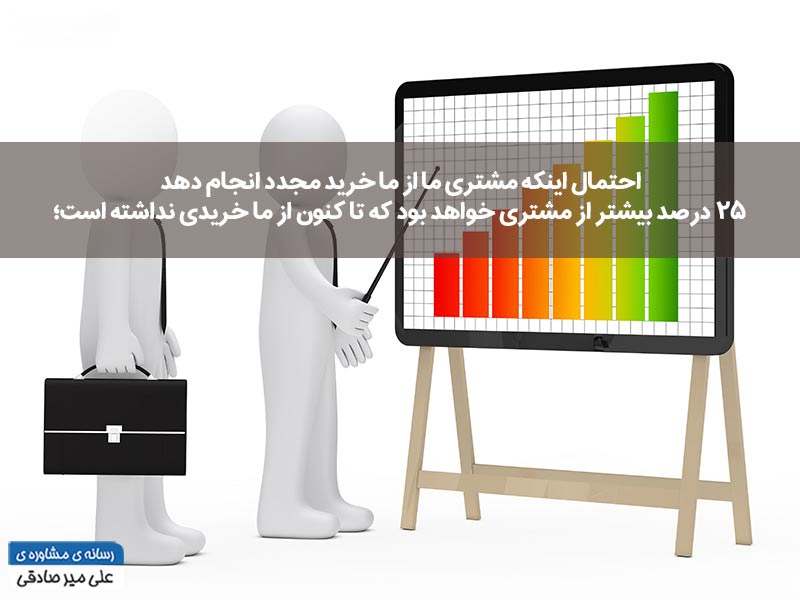 احتمال اینکه مشتری ما از ما خرید مجدد انجام دهد
۲۵ درصد بیشتر از مشتری خواهد بود که تا کنون از ما خریدی نداشته است؛

رسانه ی مشاوره ی
علی میر صادقی